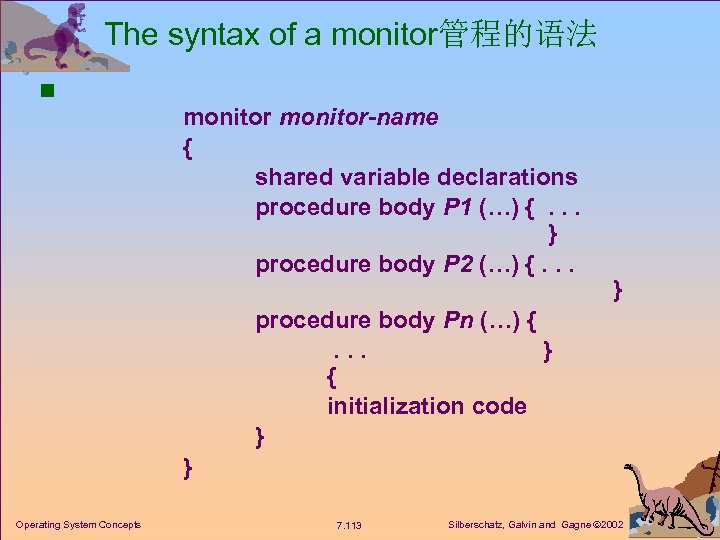 The syntax of a monitor管程的语法

monitor monitor-name
{
shared variable declarations
procedure body P1 (…) { . . .
}
procedure body P2 (…) { . . .
}
procedure body Pn (…) {
. . . }
{
initialization code
}
}

Operating System Concepts

7.113

Silberschatz, Galvin and Gagne ©2002